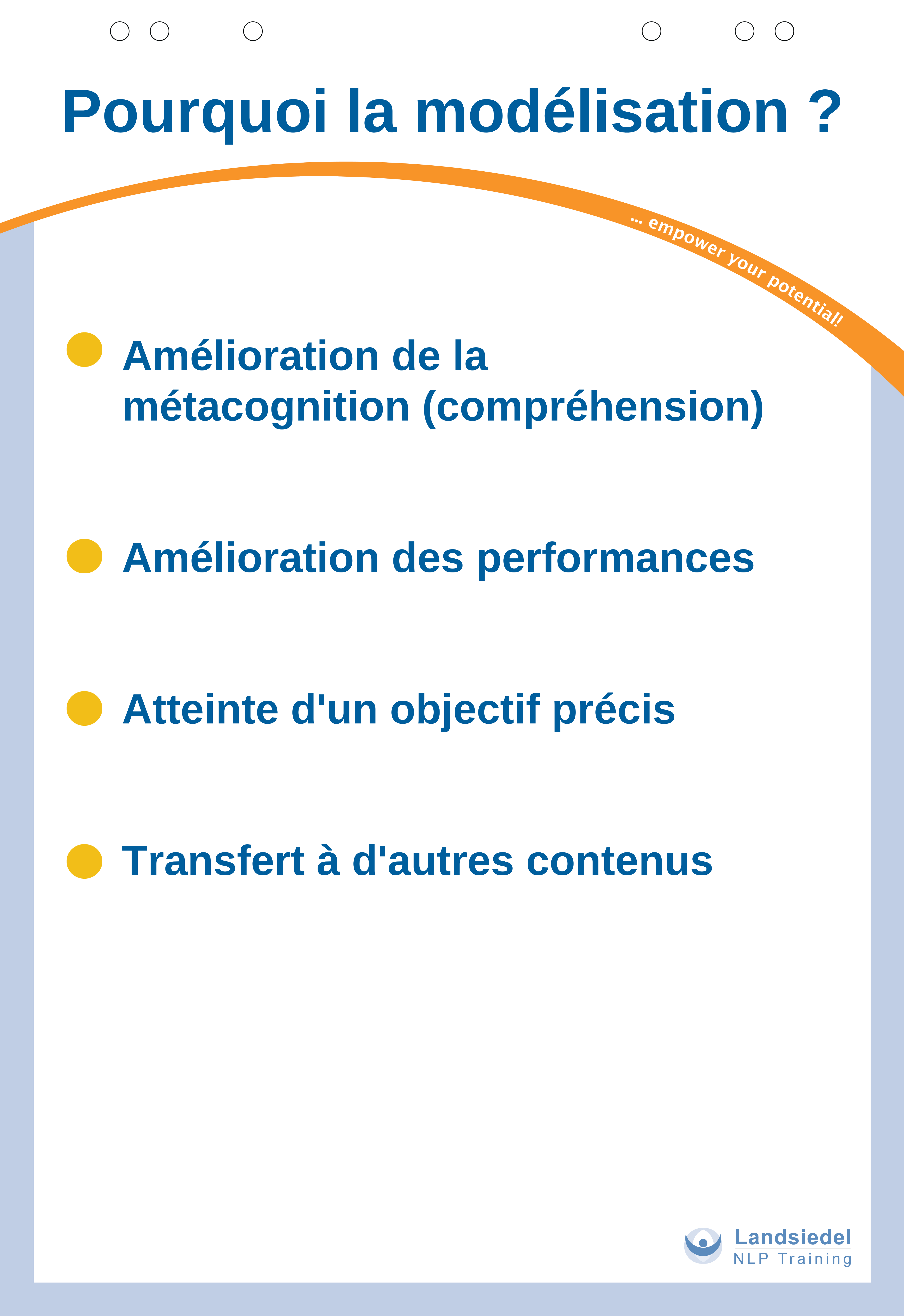 Pourquoi la modélisation ?

... empower your potential!

Amélioration de la métacognition (compréhension)

Amélioration des performances

Atteinte d'un objectif précis

Transfert à d'autres contenus

Landsiedel
NLP Training